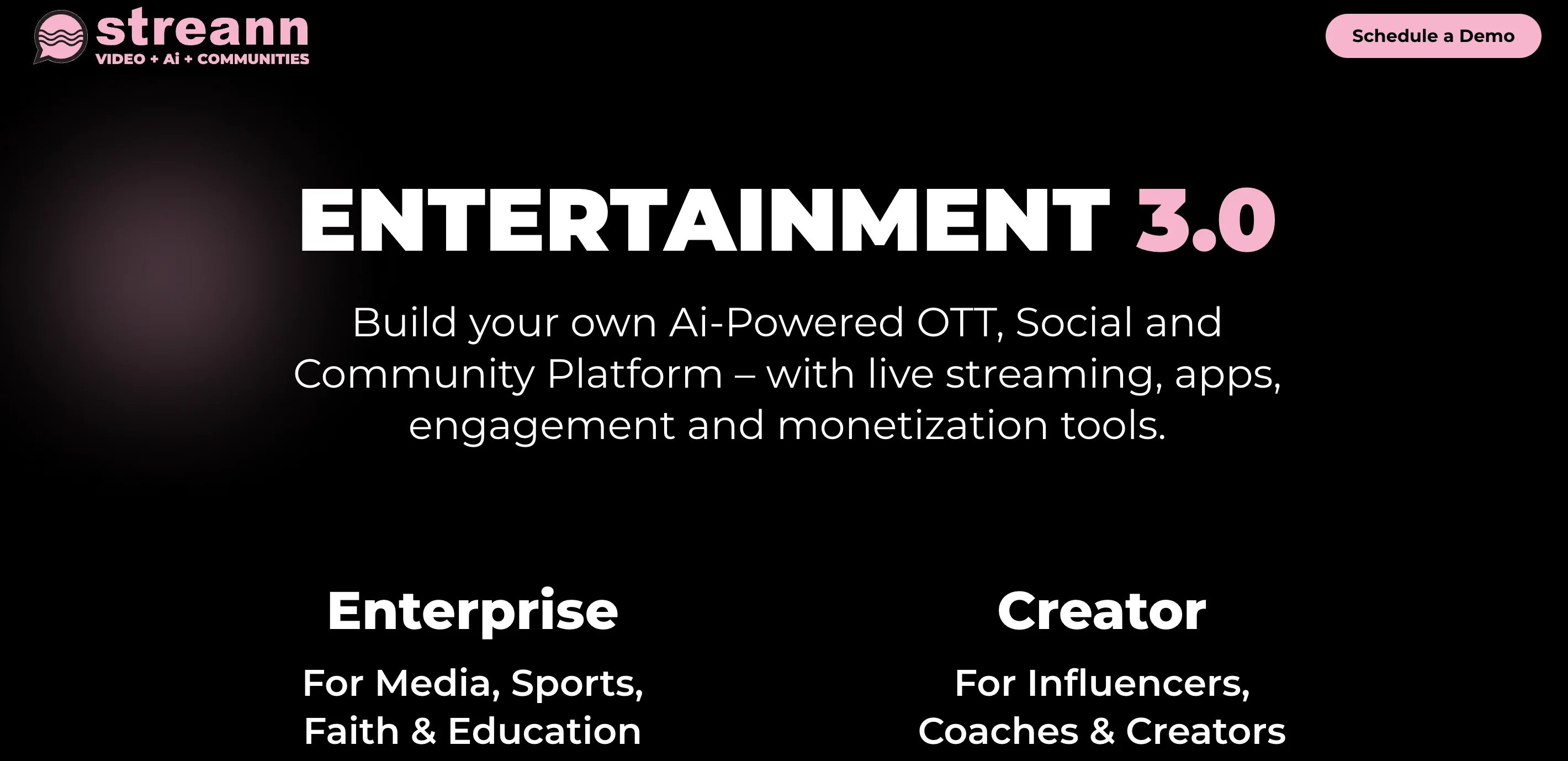 streann
VIDEO + Ai + COMMUNITIES

Schedule a Demo

ENTERTAINMENT 3.0

Build your own Ai-Powered OTT, Social and Community Platform – with live streaming, apps, engagement and monetization tools.

Enterprise

For Media, Sports, Faith & Education

Creator

For Influencers, Coaches & Creators